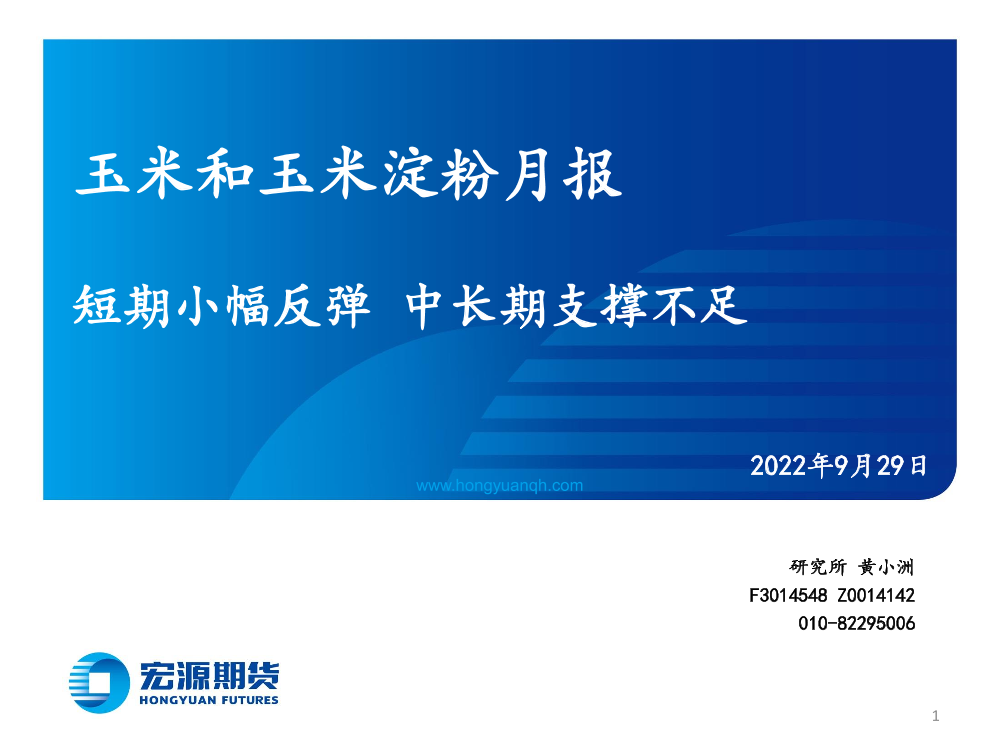 玉米和玉米淀粉月报

短期小幅反弹 中长期支撑不足

2022年9月29日

www.hongyuanqh.com

研究所 黄小洲
F3014548 Z0014142
010-82295006

宏源期货
HONGYUAN FUTURES

1